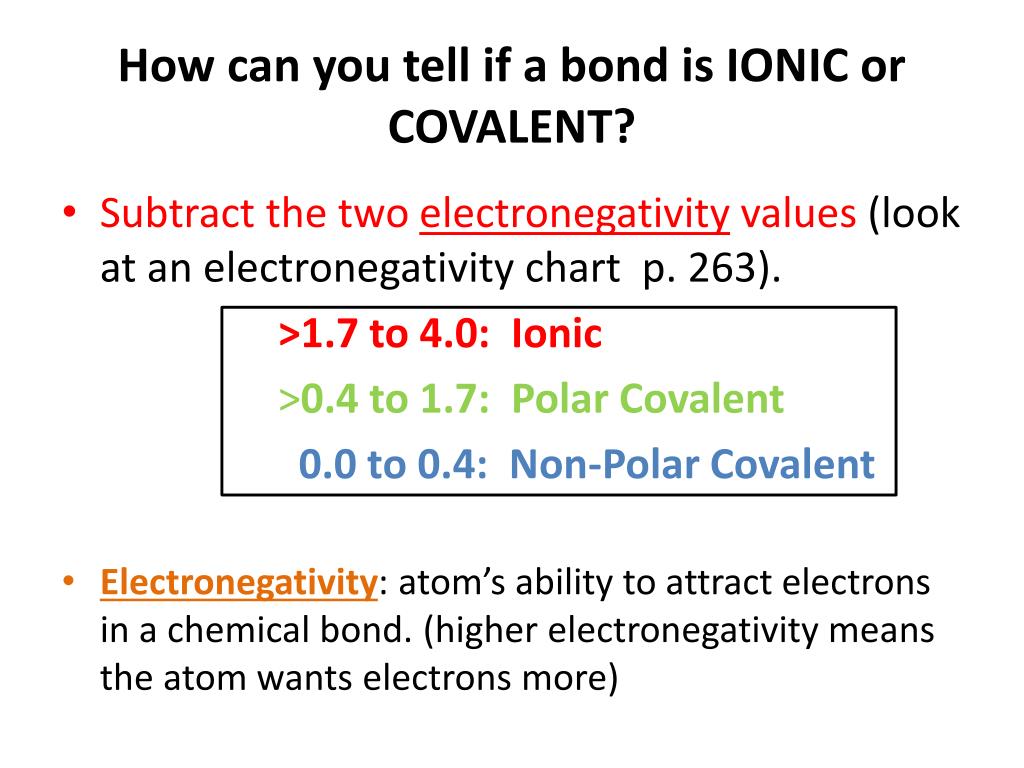 How can you tell if a bond is IONIC or COVALENT?

• Subtract the two electronegativity values (look at an electronegativity chart p. 263).

>1.7 to 4.0: Ionic

>0.4 to 1.7: Polar Covalent

0.0 to 0.4: Non-Polar Covalent

• Electronegativity: atom's ability to attract electrons in a chemical bond. (higher electronegativity means the atom wants electrons more)